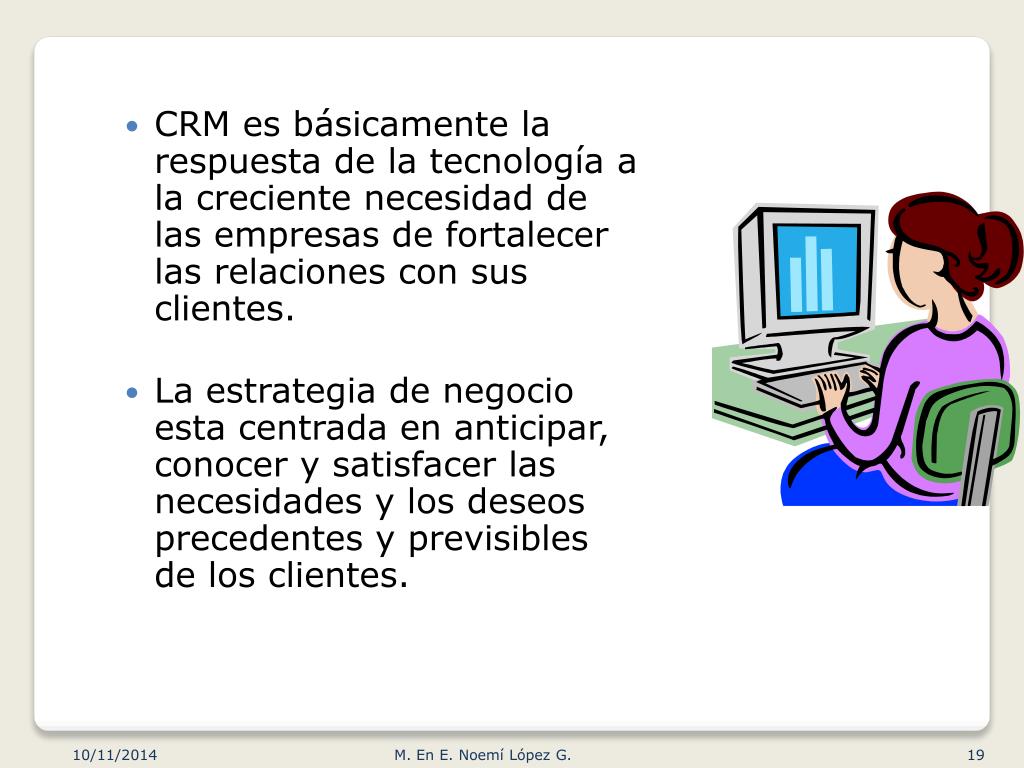 • CRM es básicamente la respuesta de la tecnología a la creciente necesidad de las empresas de fortalecer las relaciones con sus clientes.

• La estrategia de negocio esta centrada en anticipar, conocer y satisfacer las necesidades y los deseos precedentes y previsibles de los clientes.

10/11/2014

M. En E. Noemí López G.

19